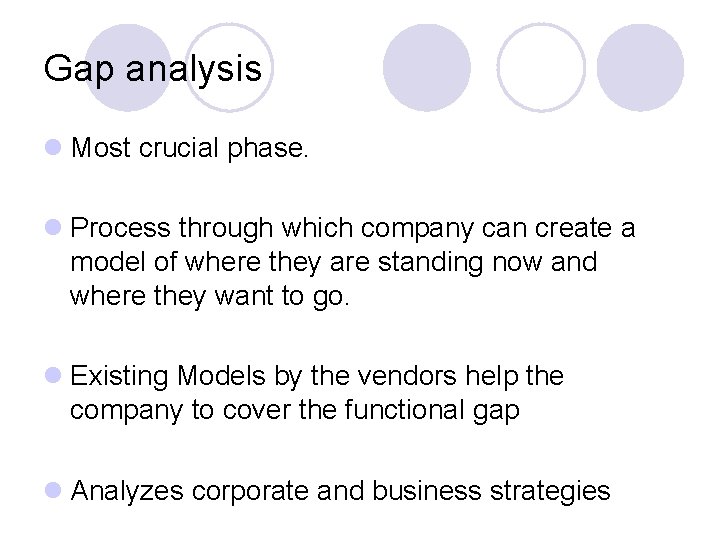 Gap analysis

Most crucial phase.

Process through which company can create a model of where they are standing now and where they want to go.

Existing Models by the vendors help the company to cover the functional gap

Analyzes corporate and business strategies